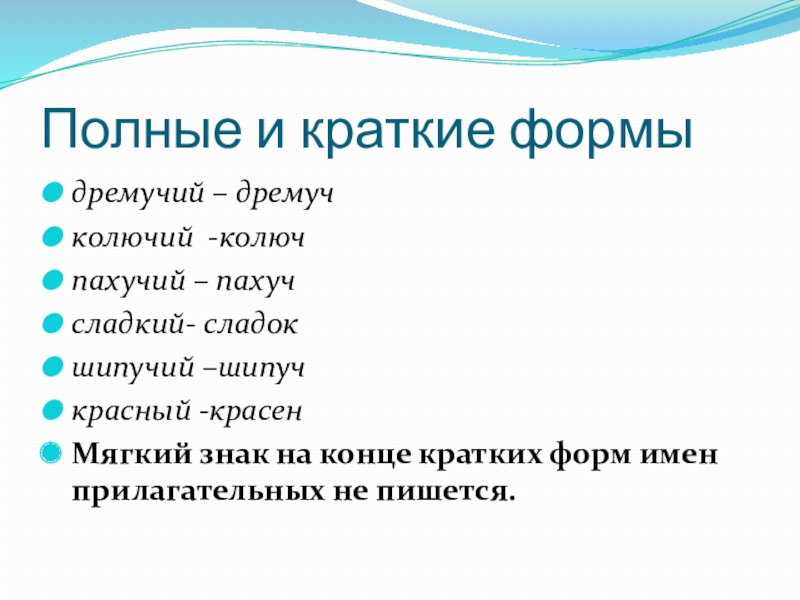 Полные и краткие формы

дремучий – дремуч

колючий -колюч

пахучий – пахуч

сладкий- сладок

шипучий –шипуч

красный -красен

Мягкий знак на конце кратких форм имен прилагательных не пишется.